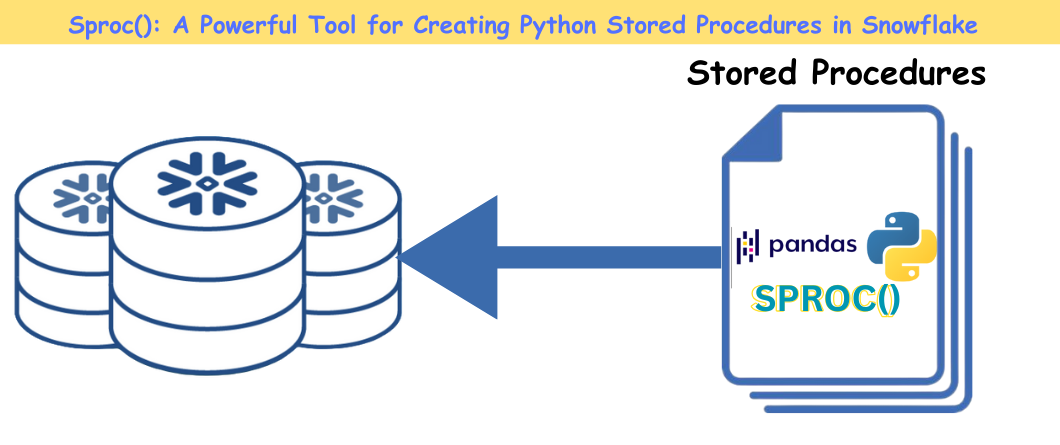 Sproc(): A Powerful Tool for Creating Python Stored Procedures in Snowflake

Stored Procedures

pandas

SPROC()